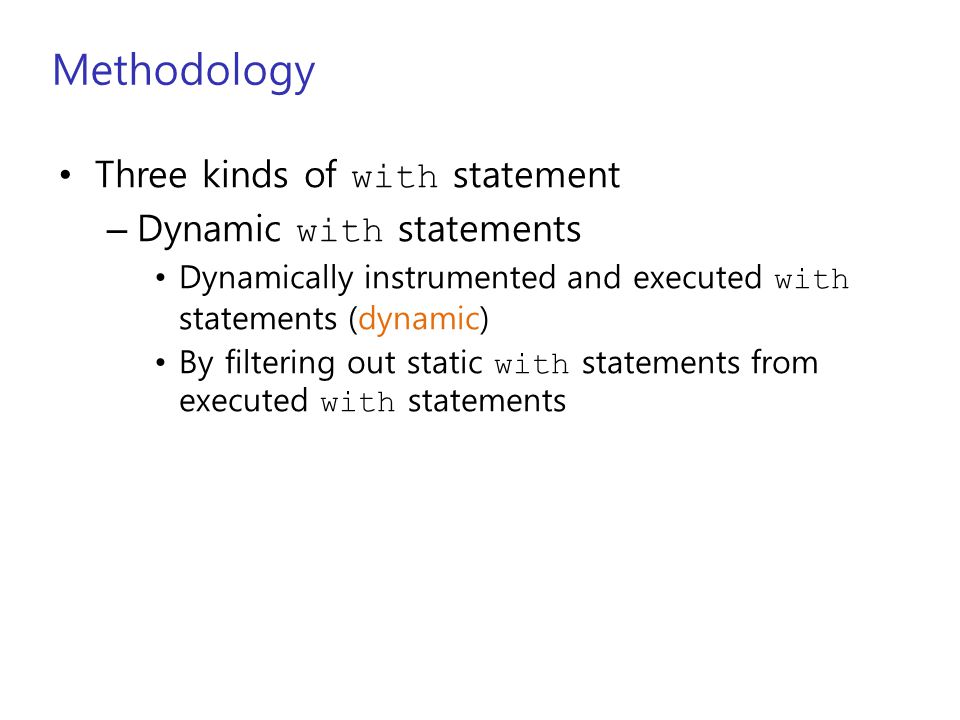 Methodology

• Three kinds of with statement
  – Dynamic with statements
    • Dynamically instrumented and executed with statements (dynamic)
    • By filtering out static with statements from executed with statements